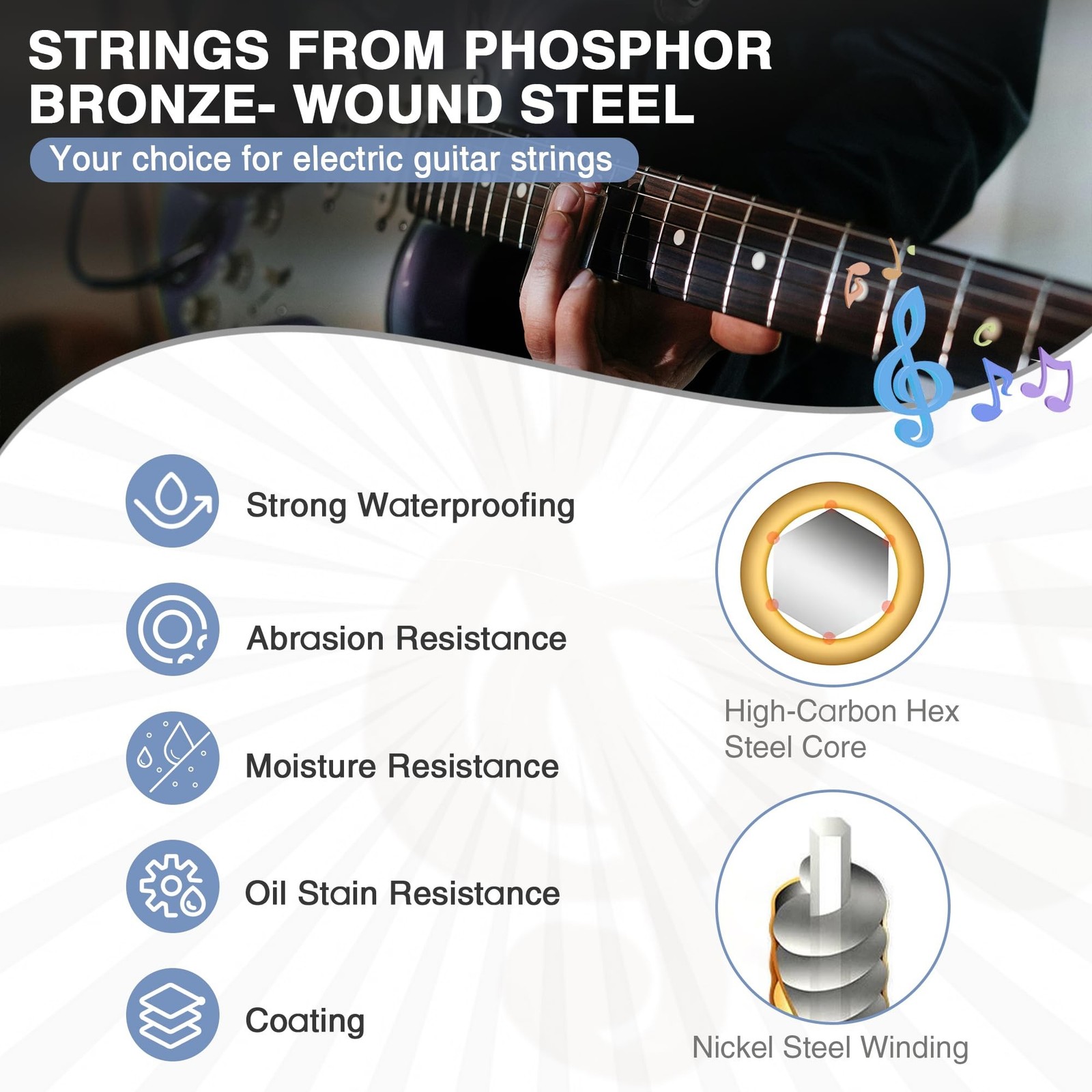 STRINGS FROM PHOSPHOR BRONZE- WOUND STEEL

Your choice for electric guitar strings

Strong Waterproofing

Abrasion Resistance

Moisture Resistance

Oil Stain Resistance

Coating

High-Carbon Hex Steel Core

Nickel Steel Winding